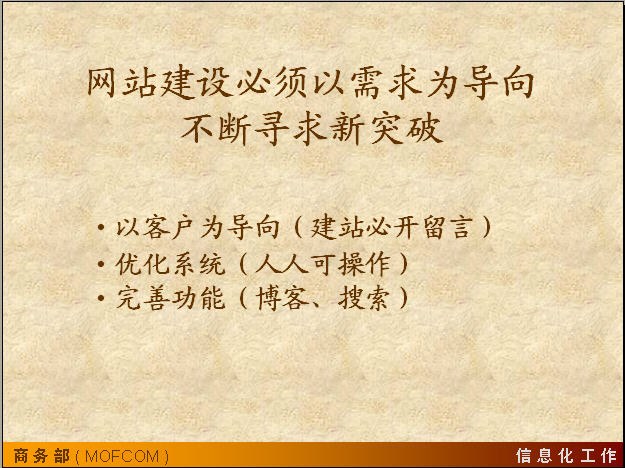 网站建设必须以需求为导向
不断寻求新突破

• 以客户为导向（建站必开留言）
• 优化系统（人人可操作）
• 完善功能（博客、搜索）

商务部 ( MOFCOM )

信息化工作